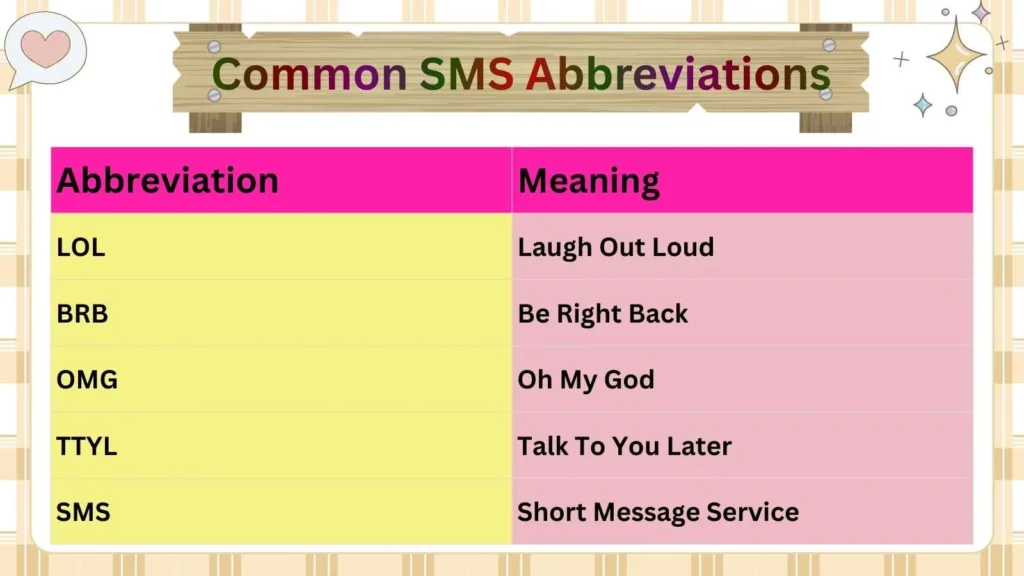 Common SMS Abbreviations

| Abbreviation | Meaning |
|---|---|
| LOL | Laugh Out Loud |
| BRB | Be Right Back |
| OMG | Oh My God |
| TTYL | Talk To You Later |
| SMS | Short Message Service |